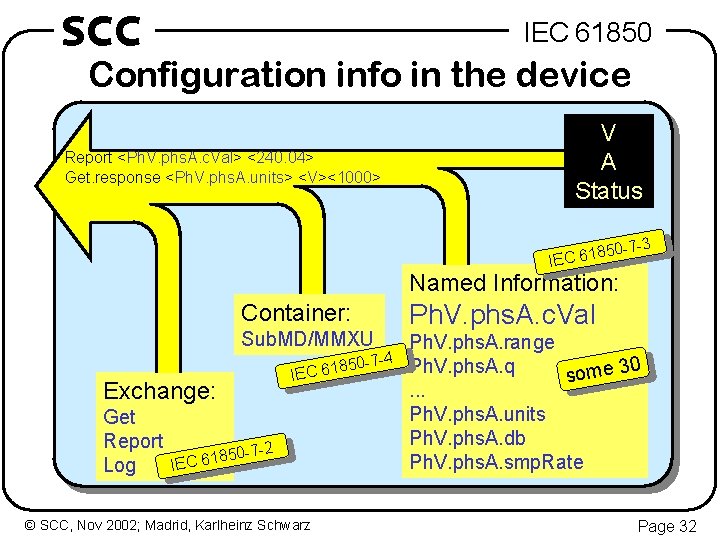 SCC

IEC 61850

Configuration info in the device

Report <PhV.phsA.cVal> <240.04>
Get.response <PhV.phsA.units> <V><1000>

V
A
Status

IEC 61850-7-3

Named Information:
PhV.phsA.cVal
PhV.phsA.range
PhV.phsA.q
...
PhV.phsA.units
PhV.phsA.db
PhV.phsA.smpRate

some 30

Container:
SubMD/MMXU

IEC 61850-7-4

Exchange:
Get
Report
Log

IEC 61850-7-2

© SCC, Nov 2002; Madrid, Karlheinz Schwarz

Page 32